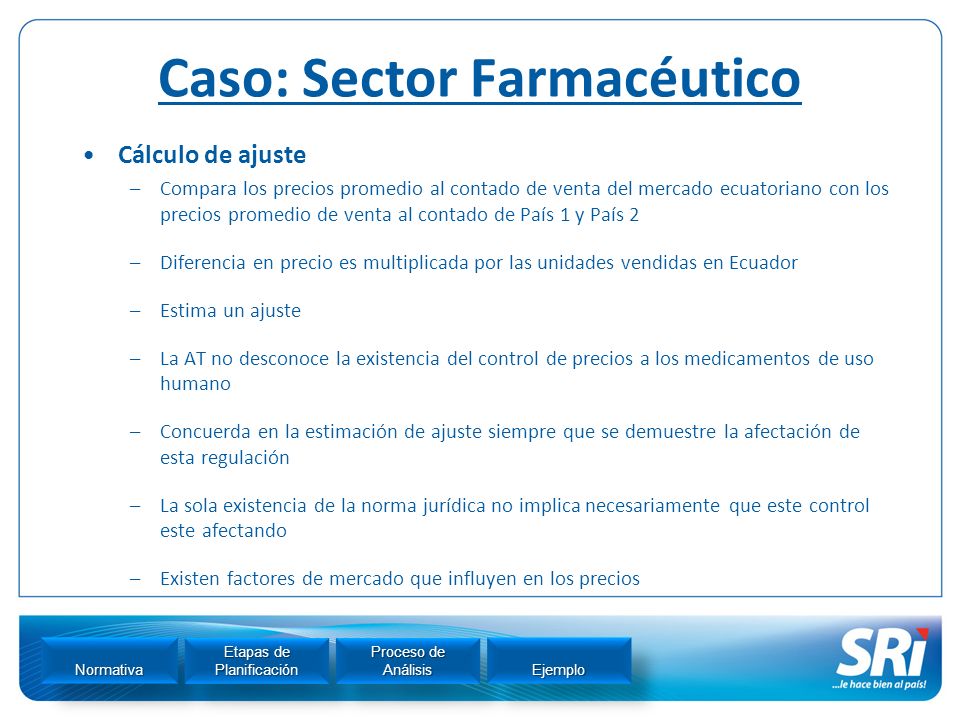 Caso: Sector Farmacéutico

• Cálculo de ajuste

– Compara los precios promedio al contado de venta del mercado ecuatoriano con los precios promedio de venta al contado de País 1 y País 2

– Diferencia en precio es multiplicada por las unidades vendidas en Ecuador

– Estima un ajuste

– La AT no desconoce la existencia del control de precios a los medicamentos de uso humano

– Concuerda en la estimación de ajuste siempre que se demuestre la afectación de esta regulación

– La sola existencia de la norma jurídica no implica necesariamente que este control este afectando

– Existen factores de mercado que influyen en los precios

Normativa

Etapas de Planificación

Proceso de Análisis

Ejemplo

SRi
...le hace bien al país!